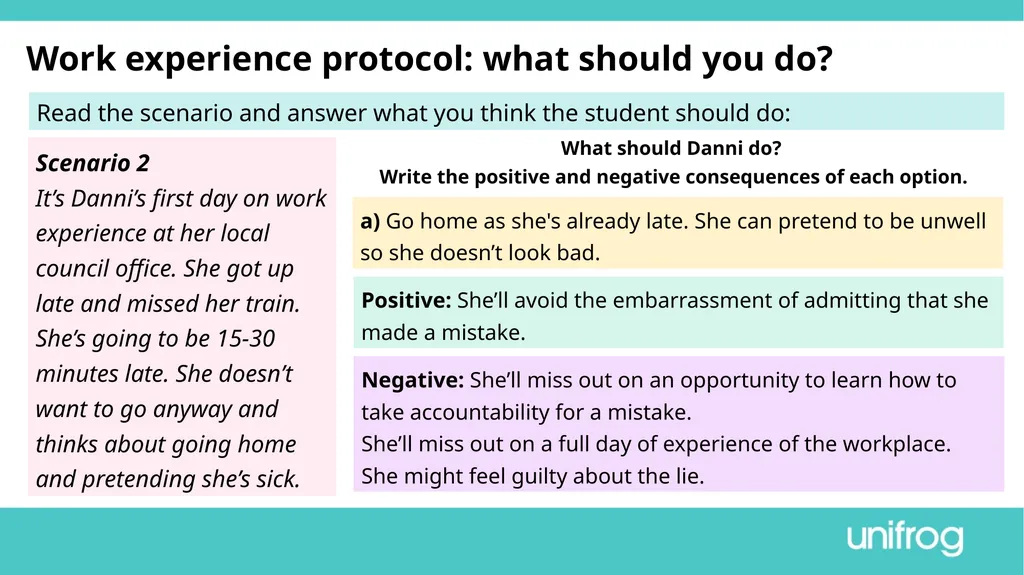 Work experience protocol: what should you do?

Read the scenario and answer what you think the student should do:

Scenario 2
It's Danni's first day on work experience at her local council office. She got up late and missed her train. She's going to be 15-30 minutes late. She doesn't want to go anyway and thinks about going home and pretending she's sick.

What should Danni do?
Write the positive and negative consequences of each option.

a) Go home as she's already late. She can pretend to be unwell so she doesn't look bad.

Positive: She'll avoid the embarrassment of admitting that she made a mistake.

Negative: She'll miss out on an opportunity to learn how to take accountability for a mistake.
She'll miss out on a full day of experience of the workplace.
She might feel guilty about the lie.

unifrog